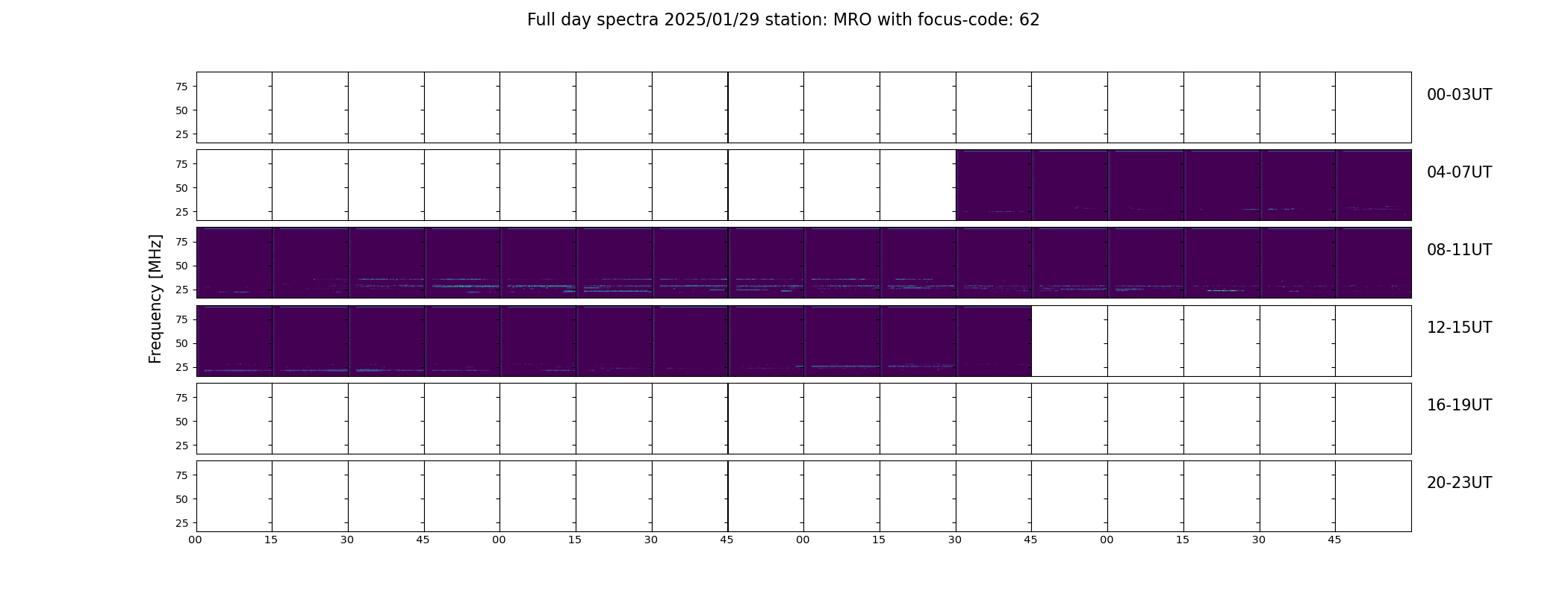 Full day spectra 2025/01/29 station: MRO with focus-code: 62

Frequency [MHz]

75
50
25
00-03UT

75
50
25
04-07UT

75
50
25
08-11UT

75
50
25
12-15UT

75
50
25
16-19UT

75
50
25
20-23UT

00 15 30 45 00 15 30 45 00 15 30 45 00 15 30 45